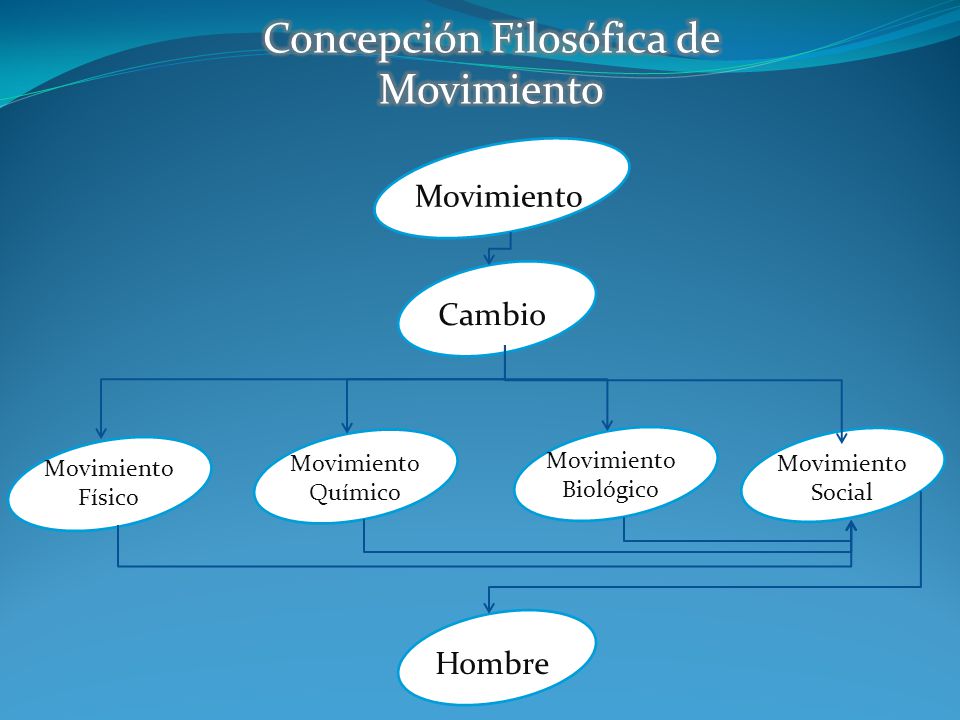 Concepción Filosófica de Movimiento

Movimiento

Cambio

Movimiento Físico

Movimiento Químico

Movimiento Biológico

Movimiento Social

Hombre